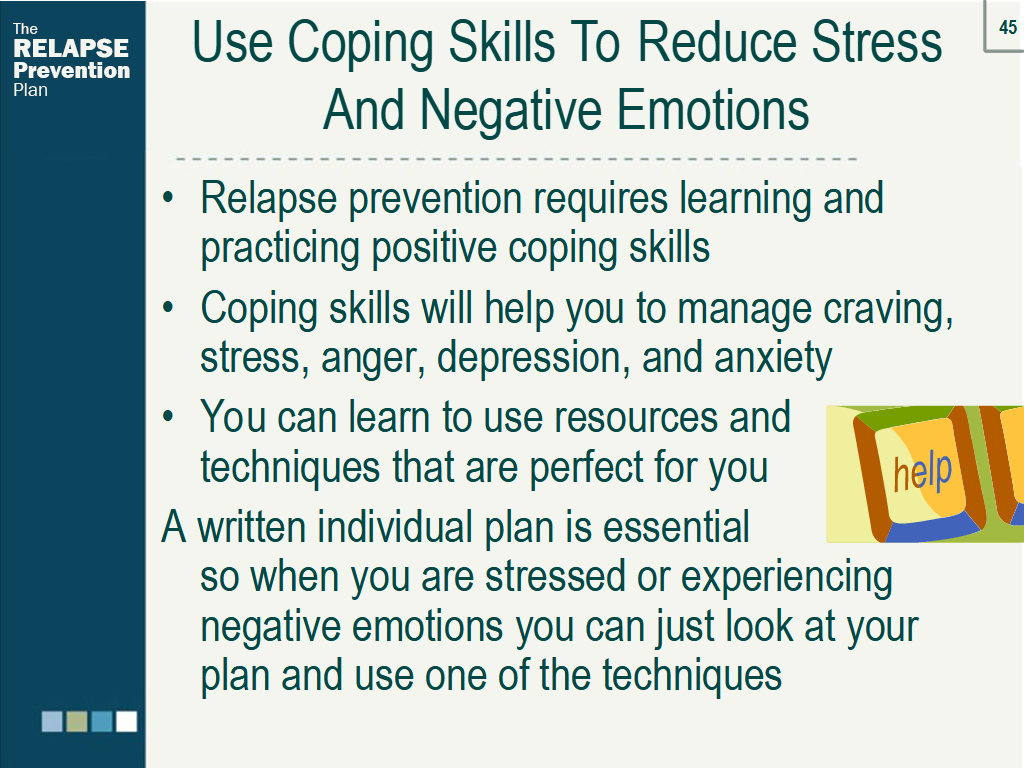 The
RELAPSE
Prevention
Plan

45

Use Coping Skills To Reduce Stress And Negative Emotions

• Relapse prevention requires learning and practicing positive coping skills
• Coping skills will help you to manage craving, stress, anger, depression, and anxiety
• You can learn to use resources and techniques that are perfect for you

help

A written individual plan is essential so when you are stressed or experiencing negative emotions you can just look at your plan and use one of the techniques